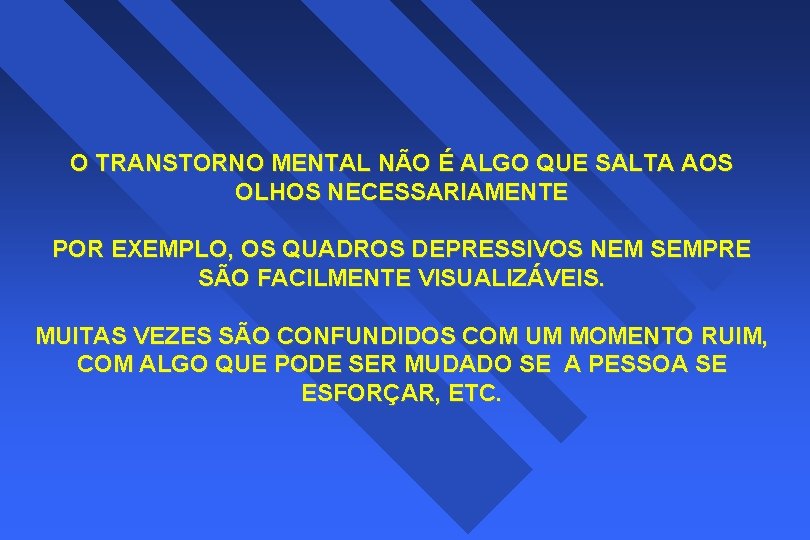 O TRANSTORNO MENTAL NÃO É ALGO QUE SALTA AOS OLHOS NECESSARIAMENTE

POR EXEMPLO, OS QUADROS DEPRESSIVOS NEM SEMPRE SÃO FACILMENTE VISUALIZÁVEIS.

MUITAS VEZES SÃO CONFUNDIDOS COM UM MOMENTO RUIM, COM ALGO QUE PODE SER MUDADO SE A PESSOA SE ESFORÇAR, ETC.